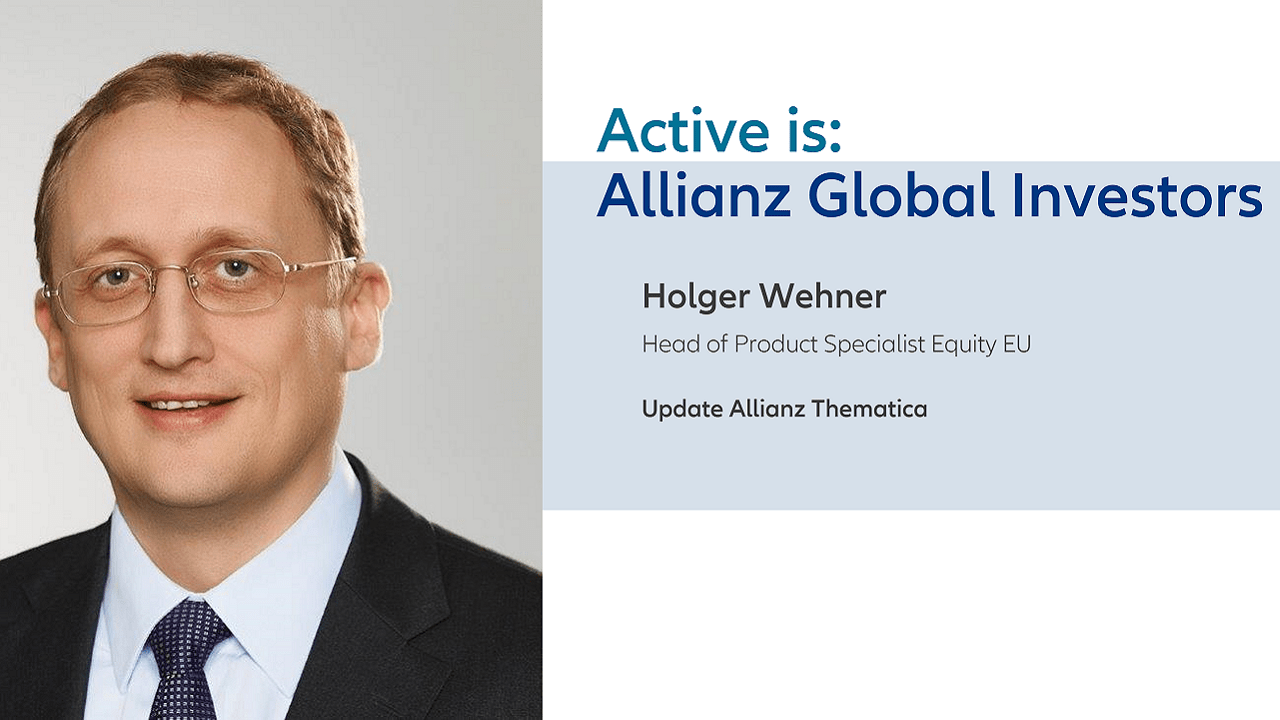 Active is:
Allianz Global Investors

Holger Wehner

Head of Product Specialist Equity EU

Update Allianz Thematica